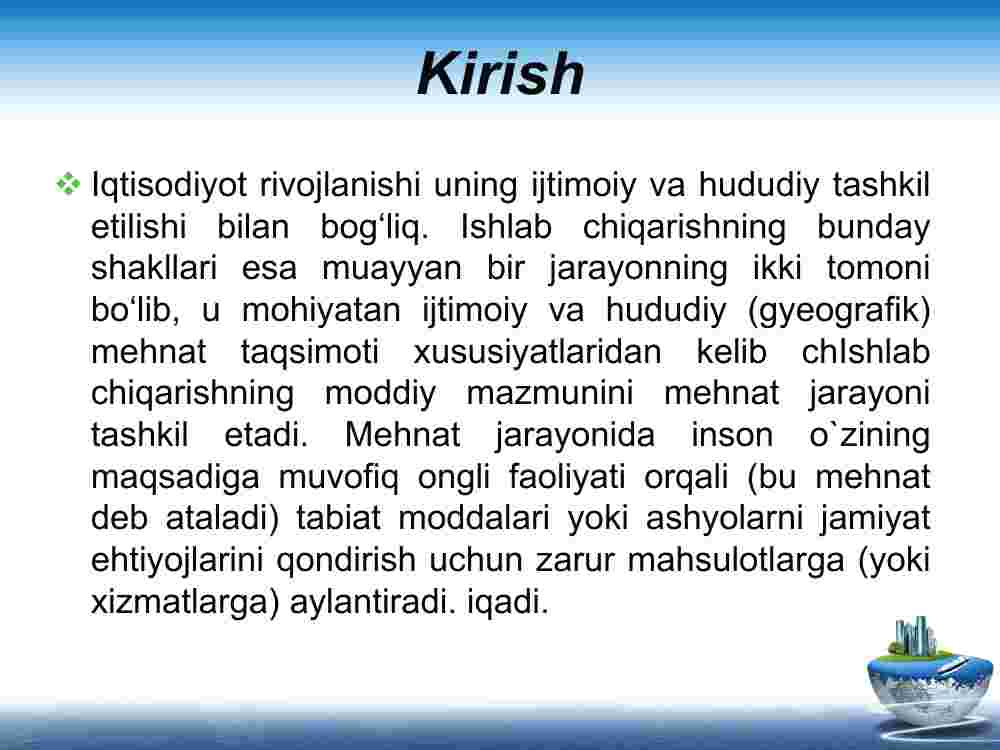 Kirish

❖ Iqtisodiyot rivojlanishi uning ijtimoiy va hududiy tashkil etilishi bilan bog‘liq. Ishlab chiqarishning bunday shakllari esa muayyan bir jarayonning ikki tomoni bo‘lib, u mohiyatan ijtimoiy va hududiy (gyeografik) mehnat taqsimoti xususiyatlaridan kelib chIshlab chiqarishning moddiy mazmunini mehnat jarayoni tashkil etadi. Mehnat jarayonida inson o`zining maqsadiga muvofiq ongli faoliyati orqali (bu mehnat deb ataladi) tabiat moddalari yoki ashyolarni jamiyat ehtiyojlarini qondirish uchun zarur mahsulotlarga (yoki xizmatlarga) aylantiradi. iqadi.